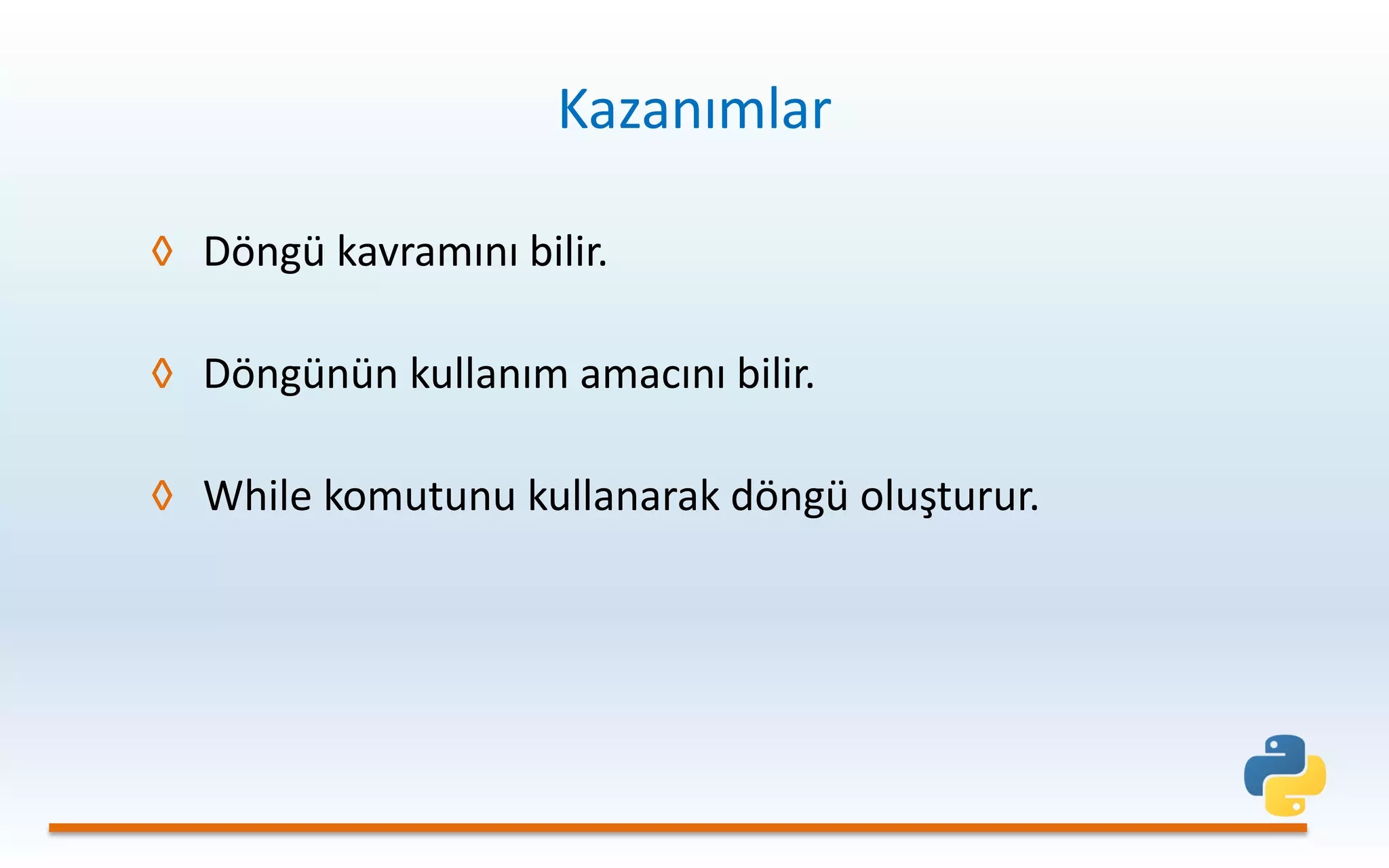 Kazanımlar

◊ Döngü kavramını bilir.

◊ Döngünün kullanım amacını bilir.

◊ While komutunu kullanarak döngü oluşturur.